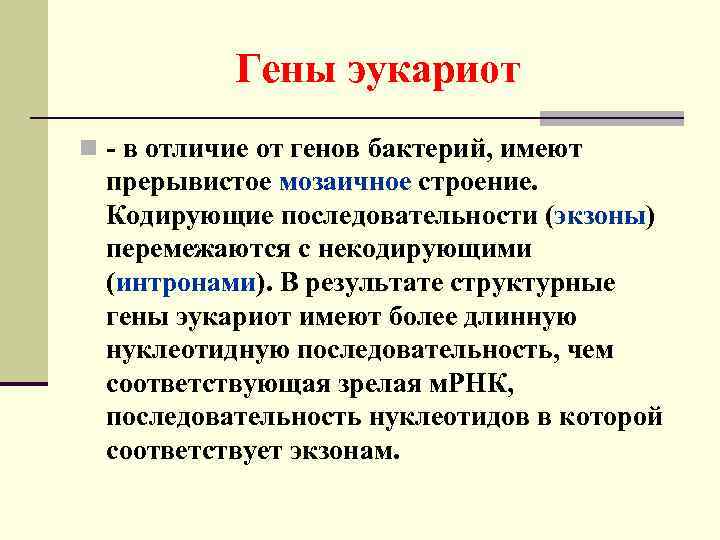 Гены эукариот

- в отличие от генов бактерий, имеют прерывистое мозаичное строение. Кодирующие последовательности (экзоны) перемежаются с некодирующими (интронами). В результате структурные гены эукариот имеют более длинную нуклеотидную последовательность, чем соответствующая зрелая мРНК, последовательность нуклеотидов в которой соответствует экзонам.